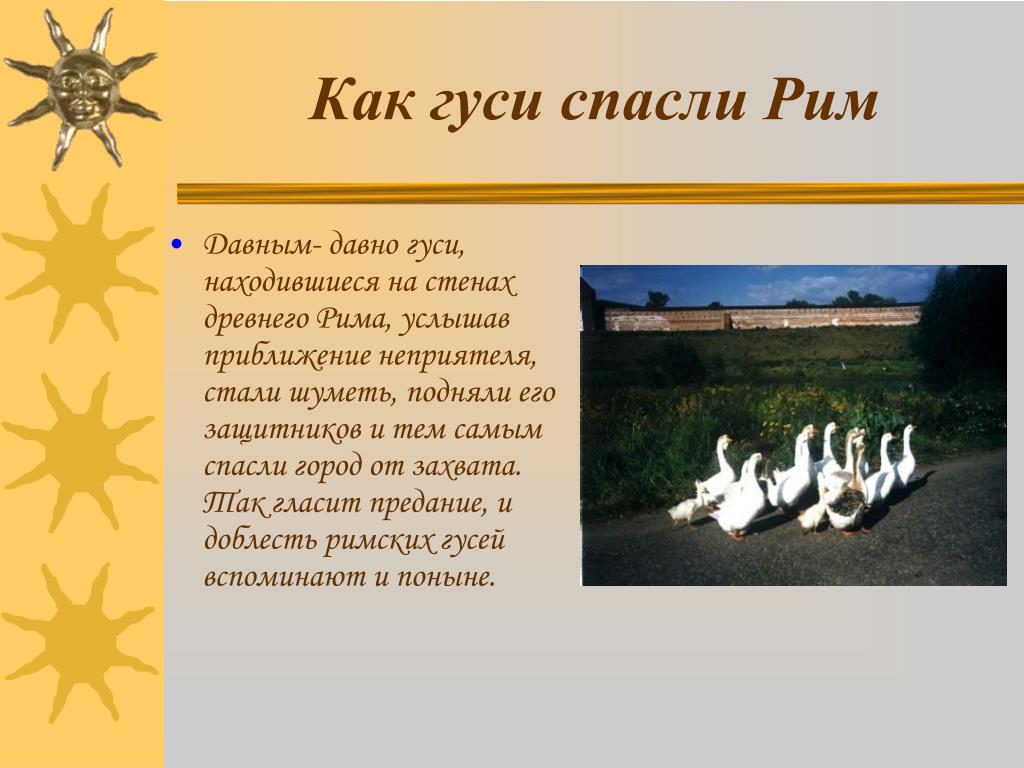 Как гуси спасли Рим

• Давным- давно гуси, находившиеся на стенах древнего Рима, услышав приближение неприятеля, стали шуметь, подняли его защитников и тем самым спасли город от захвата. Так гласит предание, и доблесть римских гусей вспоминают и поныне.